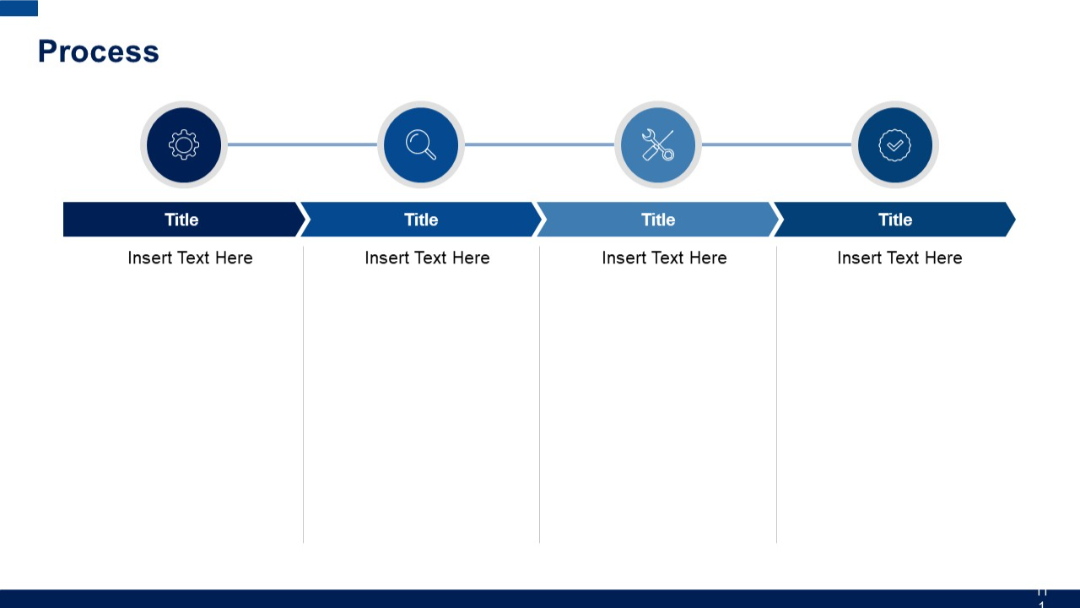 Process

Title

Insert Text Here

Title

Insert Text Here

Title

Insert Text Here

Title

Insert Text Here

11